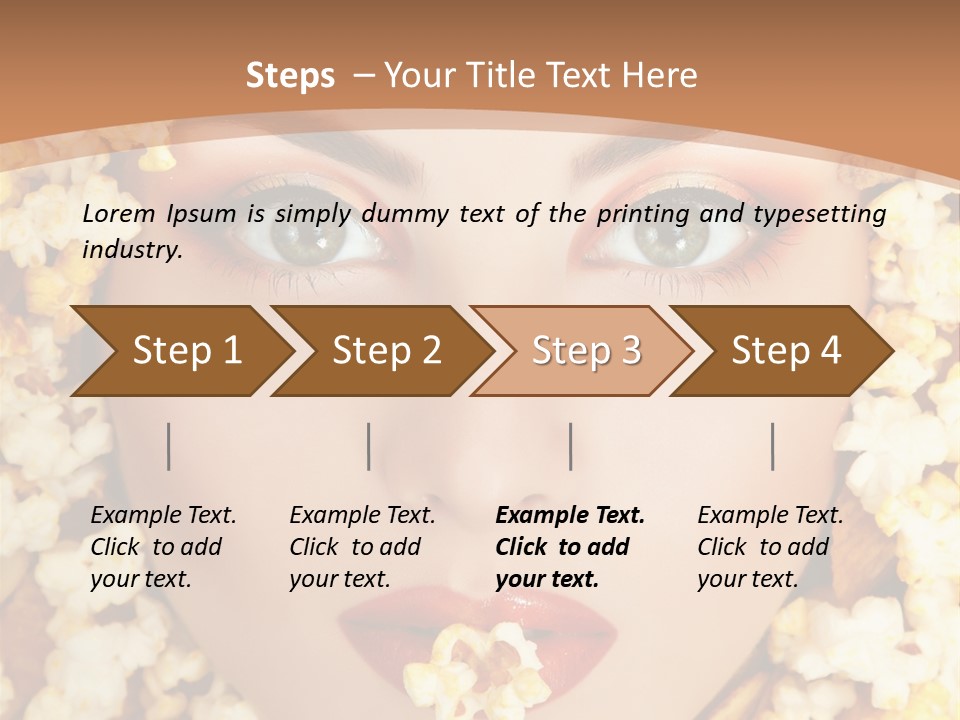 Steps – Your Title Text Here

Lorem Ipsum is simply dummy text of the printing and typesetting industry.

Step 1

Step 2

Step 3

Step 4

Example Text. Click to add your text.

Example Text. Click to add your text.

Example Text. Click to add your text.

Example Text. Click to add your text.